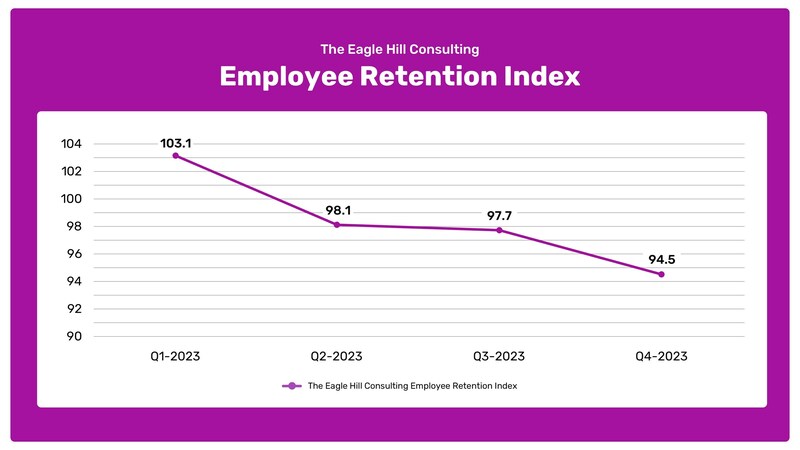 The Eagle Hill Consulting
Employee Retention Index

104
102
100
98
96
94
92
90

103.1
98.1
97.7
94.5

Q1-2023
Q2-2023
Q3-2023
Q4-2023

The Eagle Hill Consulting Employee Retention Index